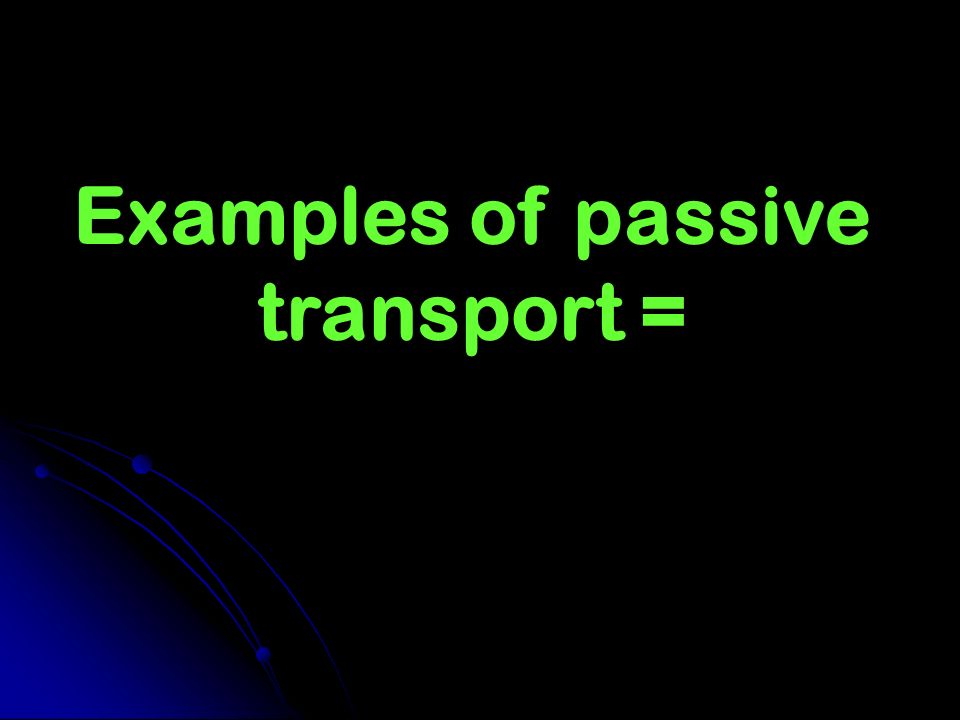 Examples of passive transport =